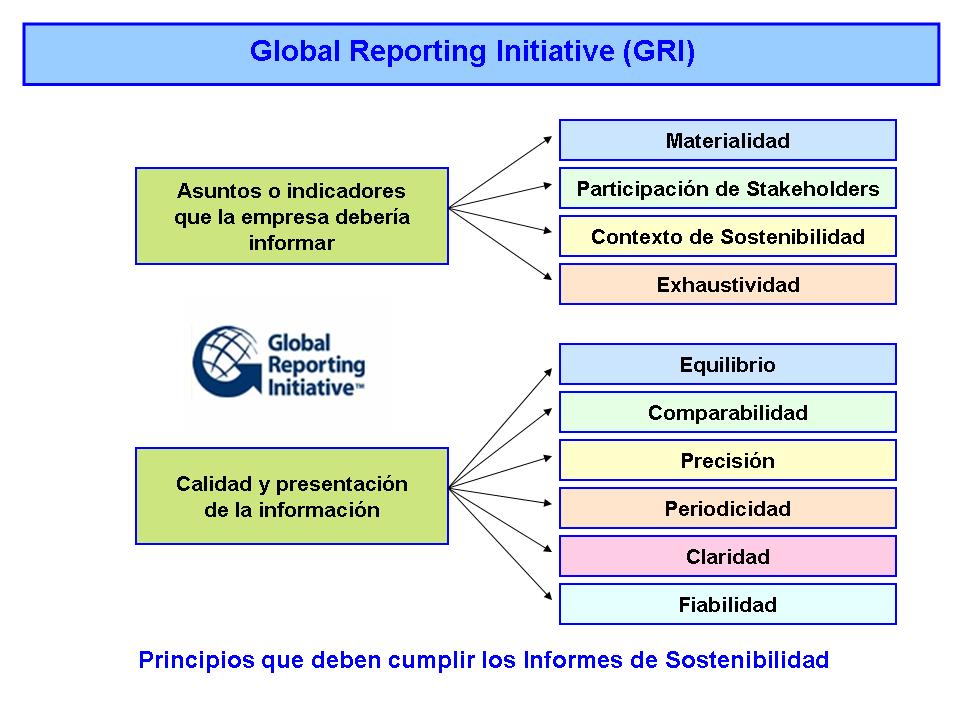 Global Reporting Initiative (GRI)

Asuntos o indicadores que la empresa debería informar

Materialidad

Participación de Stakeholders

Contexto de Sostenibilidad

Exhaustividad

Global Reporting Initiative™

Calidad y presentación de la información

Equilibrio

Comparabilidad

Precisión

Periodicidad

Claridad

Fiabilidad

Principios que deben cumplir los Informes de Sostenibilidad